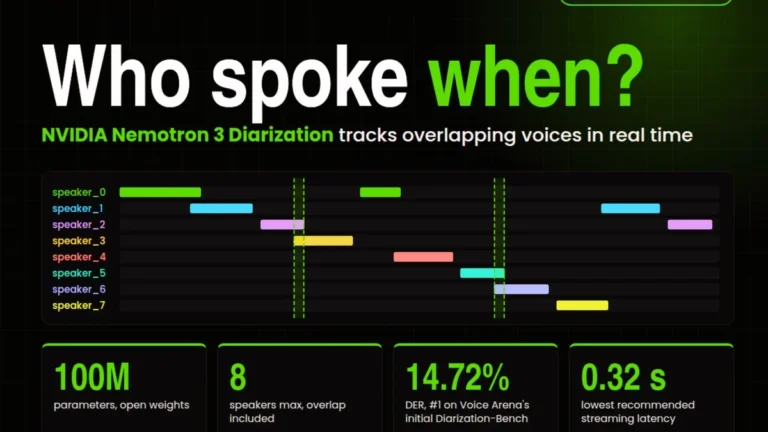 Who spoke when?

NVIDIA Nemotron 3 Diarization tracks overlapping voices in real time

speaker_0
speaker_1
speaker_2
speaker_3
speaker_4
speaker_5
speaker_6
speaker_7

100M
parameters, open weights

8
speakers max, overlap included

14.72%
DER, #1 on Voice Arena's initial Diarization-Bench

0.32 s
lowest recommended streaming latency